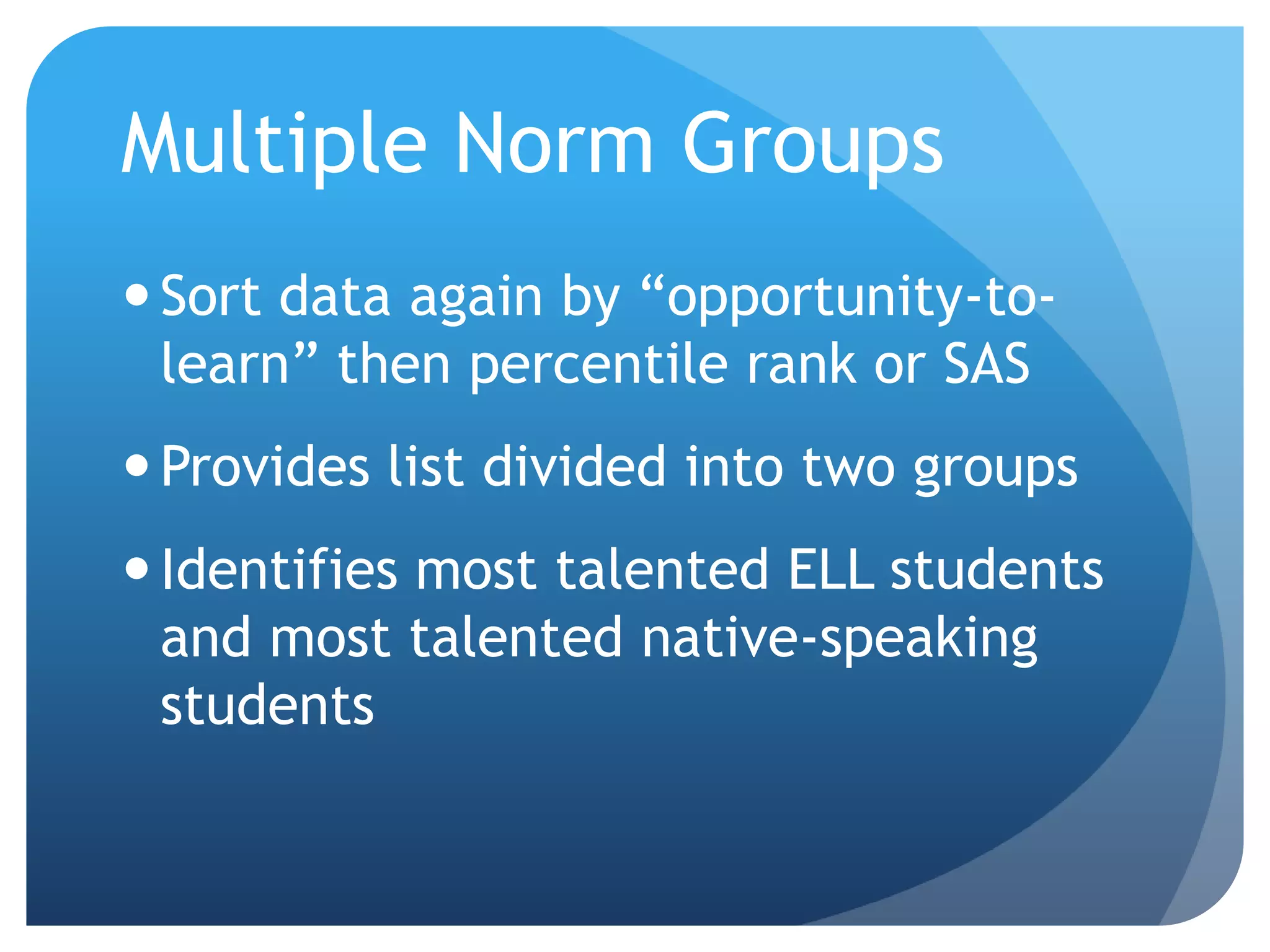 Multiple Norm Groups

• Sort data again by “opportunity-to-learn” then percentile rank or SAS

• Provides list divided into two groups

• Identifies most talented ELL students and most talented native-speaking students